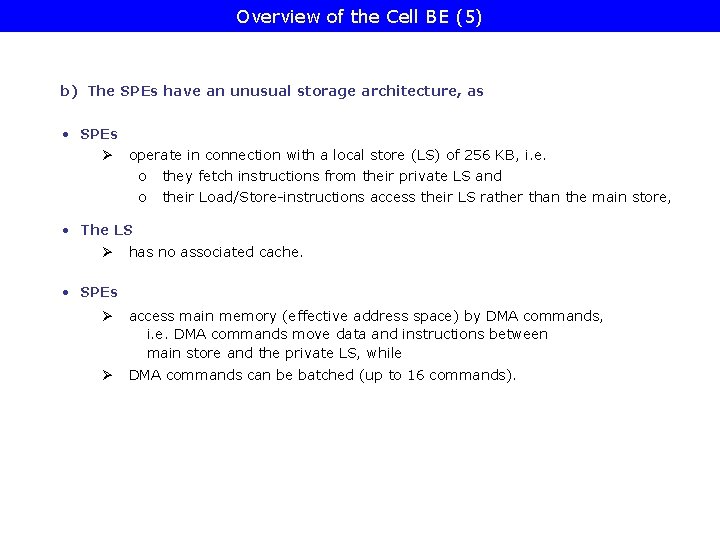 Overview of the Cell BE (5)

b) The SPEs have an unusual storage architecture, as

• SPEs
➢ operate in connection with a local store (LS) of 256 KB, i.e.
o they fetch instructions from their private LS and
o their Load/Store-instructions access their LS rather than the main store,

• The LS
➢ has no associated cache.

• SPEs
➢ access main memory (effective address space) by DMA commands, i.e. DMA commands move data and instructions between main store and the private LS, while
➢ DMA commands can be batched (up to 16 commands).